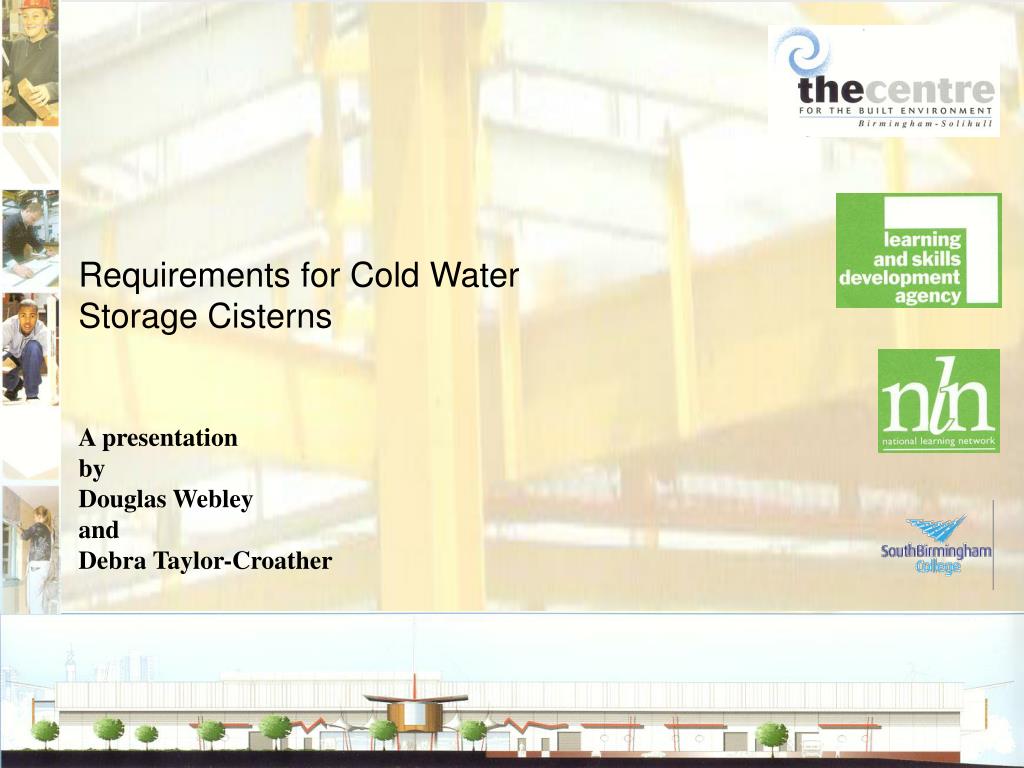 thecentre
FOR THE BUILT ENVIRONMENT
Birmingham-Solihull

learning and skills development agency

nln
national learning network

SouthBirmingham College

Requirements for Cold Water Storage Cisterns

A presentation
by
Douglas Webley
and
Debra Taylor-Croather